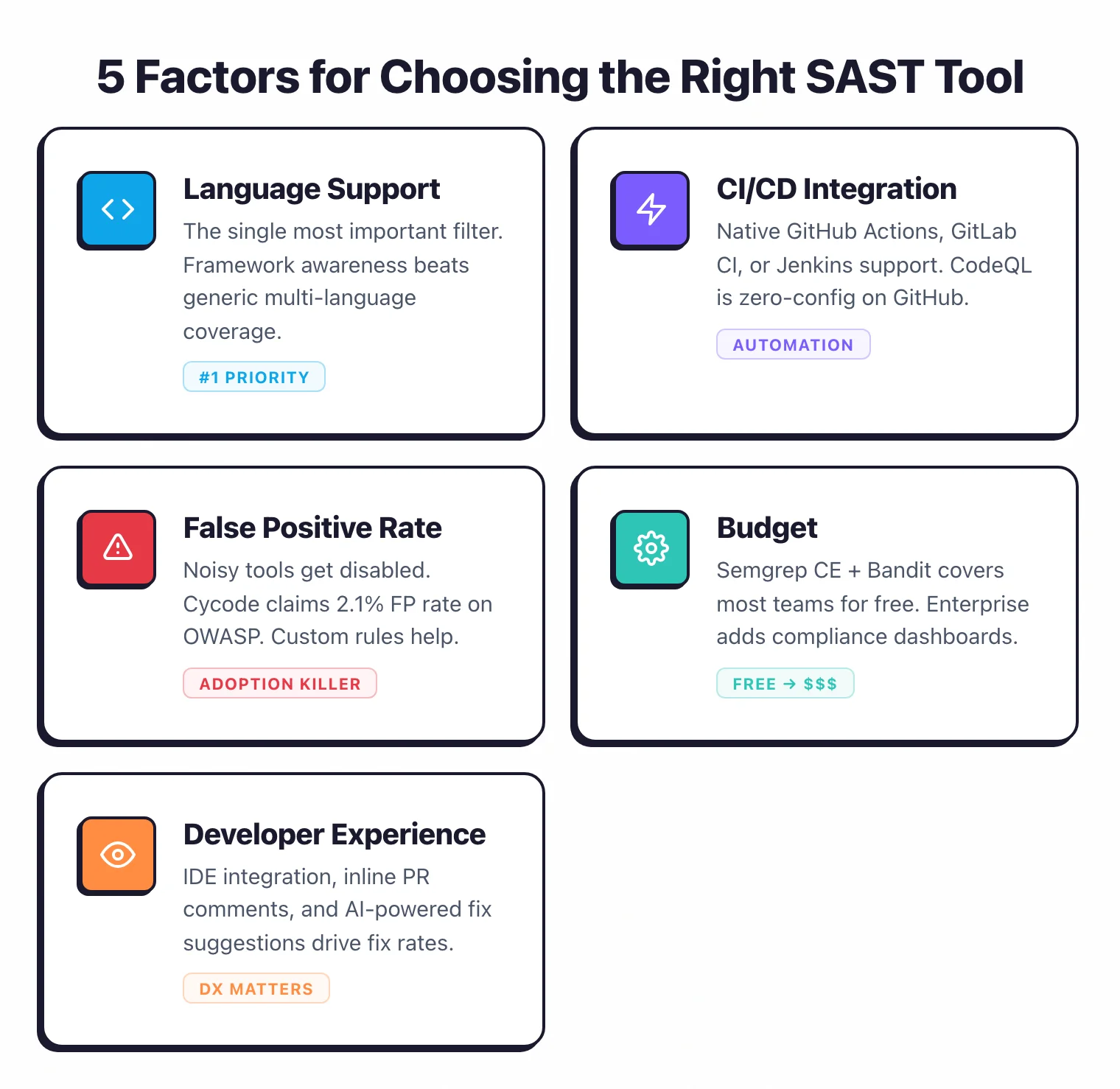 5 Factors for Choosing the Right SAST Tool

Language Support

The single most important filter. Framework awareness beats generic multi-language coverage.

#1 PRIORITY

CI/CD Integration

Native GitHub Actions, GitLab CI, or Jenkins support. CodeQL is zero-config on GitHub.

AUTOMATION

False Positive Rate

Noisy tools get disabled. Cycode claims 2.1% FP rate on OWASP. Custom rules help.

ADOPTION KILLER

Budget

Semgrep CE + Bandit covers most teams for free. Enterprise adds compliance dashboards.

FREE → $$$

Developer Experience

IDE integration, inline PR comments, and AI-powered fix suggestions drive fix rates.

DX MATTERS